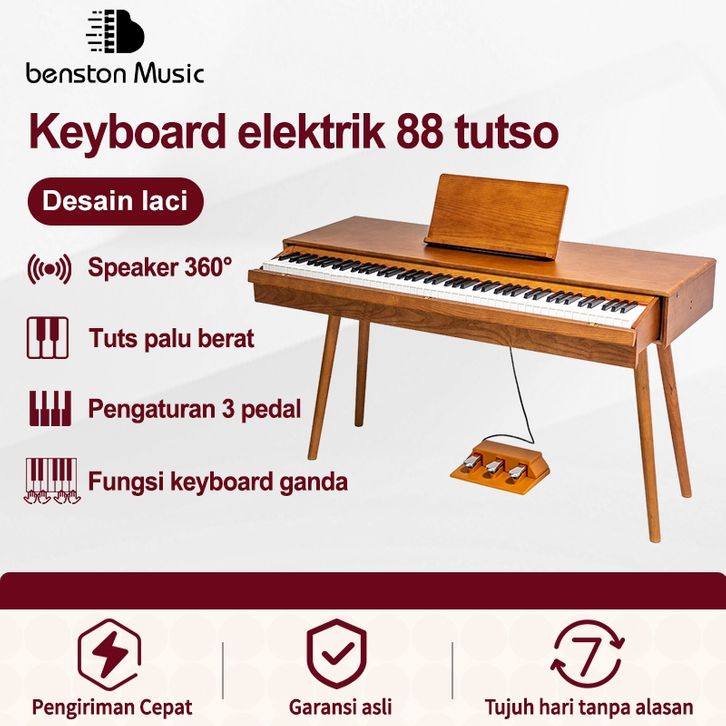 benston Music

Keyboard elektrik 88 tutso

Desain laci

Speaker 360°

Tuts palu berat

Pengaturan 3 pedal

Fungsi keyboard ganda

Pengiriman Cepat

Garansi asli

7

Tujuh hari tanpa alasan